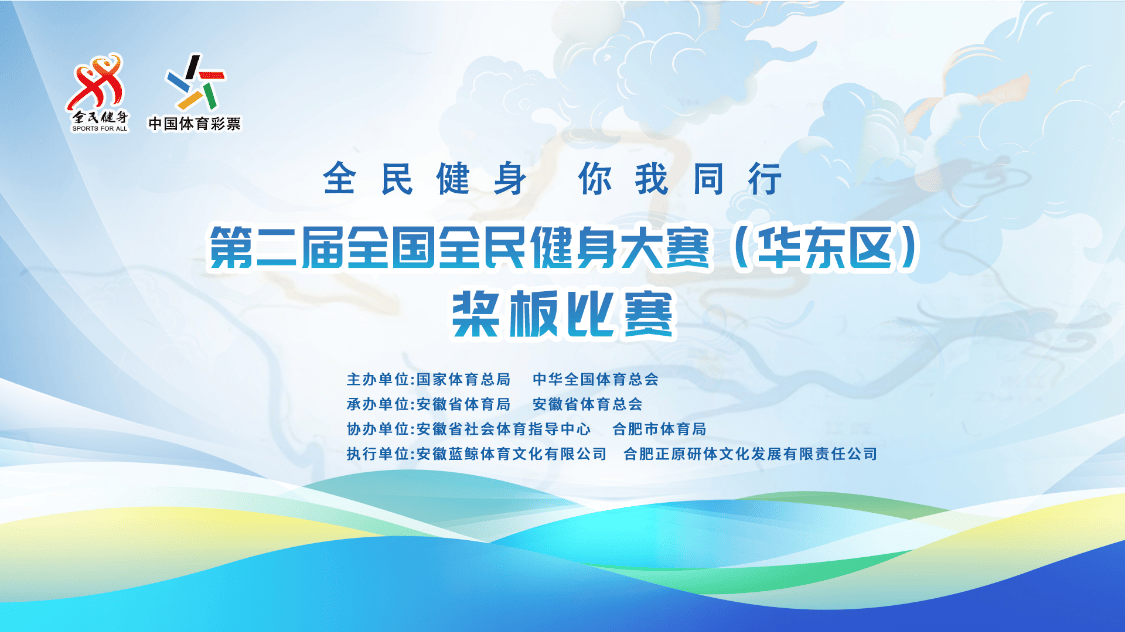 全民健身
SPORTS FOR ALL

中国体育彩票

全民健身 你我同行

第二届全国全民健身大赛（华东区）

桨板比赛

主办单位:国家体育总局 中华全国体育总会
承办单位:安徽省体育局 安徽省体育总会
协办单位:安徽省社会体育指导中心 合肥市体育局
执行单位:安徽蓝鲸体育文化有限公司 合肥正原研体文化发展有限责任公司